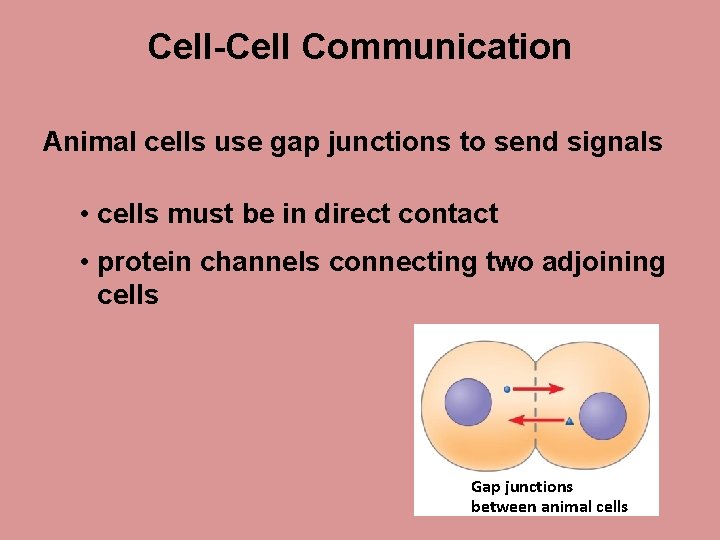 Cell-Cell Communication

Animal cells use gap junctions to send signals

• cells must be in direct contact

• protein channels connecting two adjoining cells

Gap junctions between animal cells